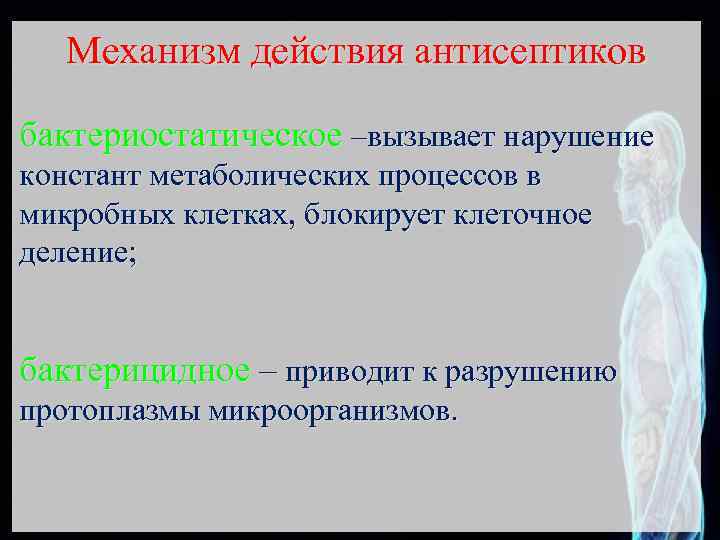 Механизм действия антисептиков

бактериостатическое –вызывает нарушение констант метаболических процессов в микробных клетках, блокирует клеточное деление;

бактерицидное – приводит к разрушению протоплазмы микроорганизмов.